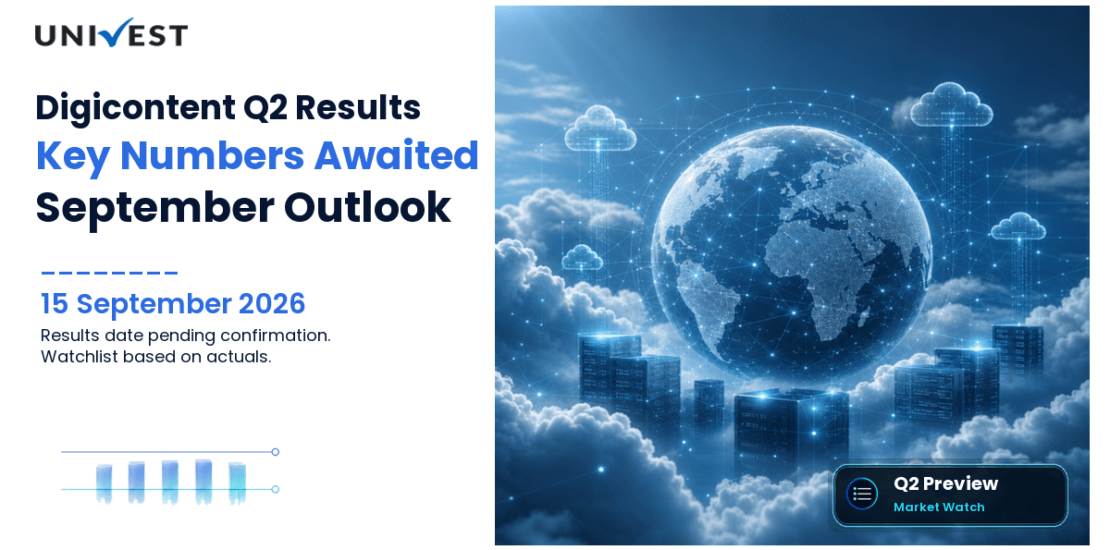 UNIVEST

Digicontent Q2 Results
Key Numbers Awaited
September Outlook

15 September 2026
Results date pending confirmation. Watchlist based on actuals.

Q2 Preview
Market Watch